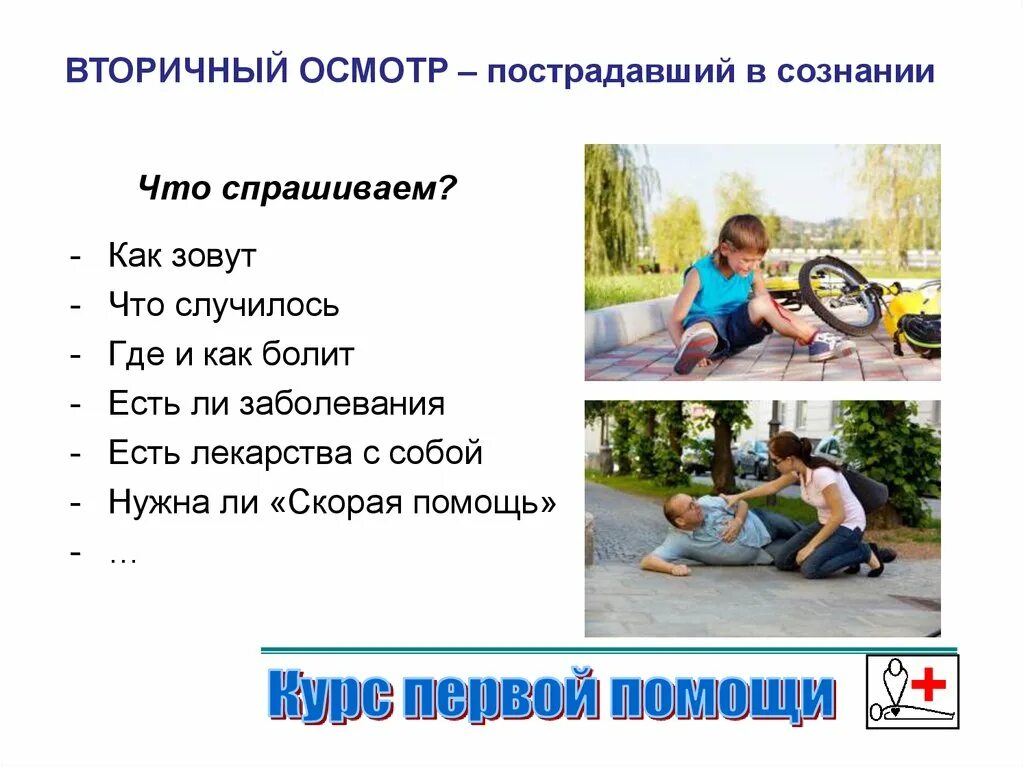 ВТОРИЧНЫЙ ОСМОТР – пострадавший в сознании

Что спрашиваем?

- Как зовут
- Что случилось
- Где и как болит
- Есть ли заболевания
- Есть лекарства с собой
- Нужна ли «Скорая помощь»
- …

Курс первой помощи